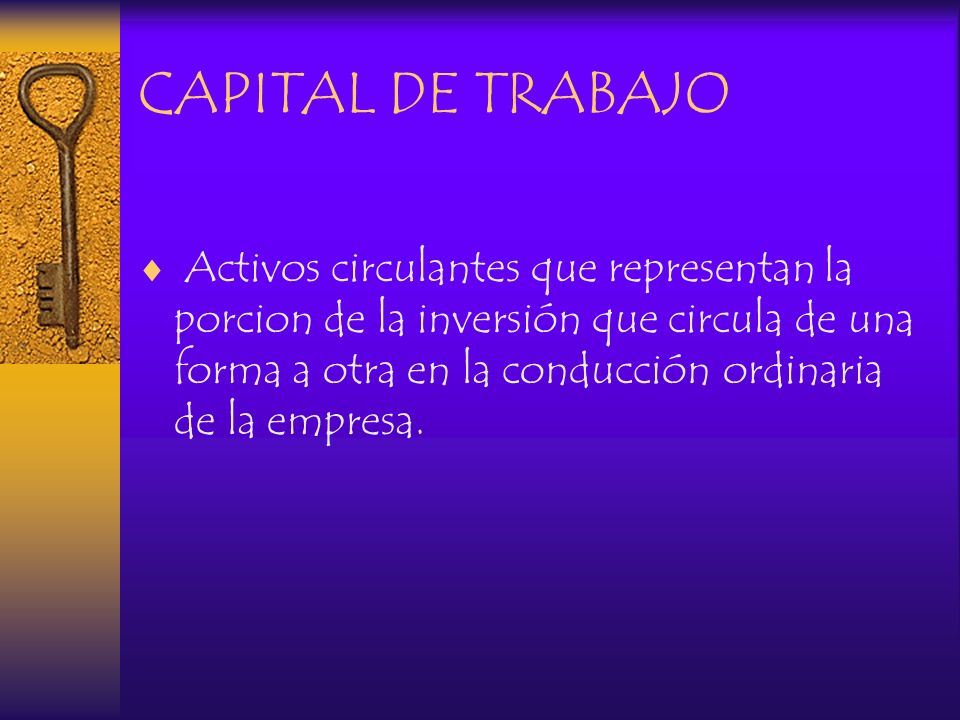 CAPITAL DE TRABAJO

♦ Activos circulantes que representan la porcion de la inversión que circula de una forma a otra en la conducción ordinaria de la empresa.